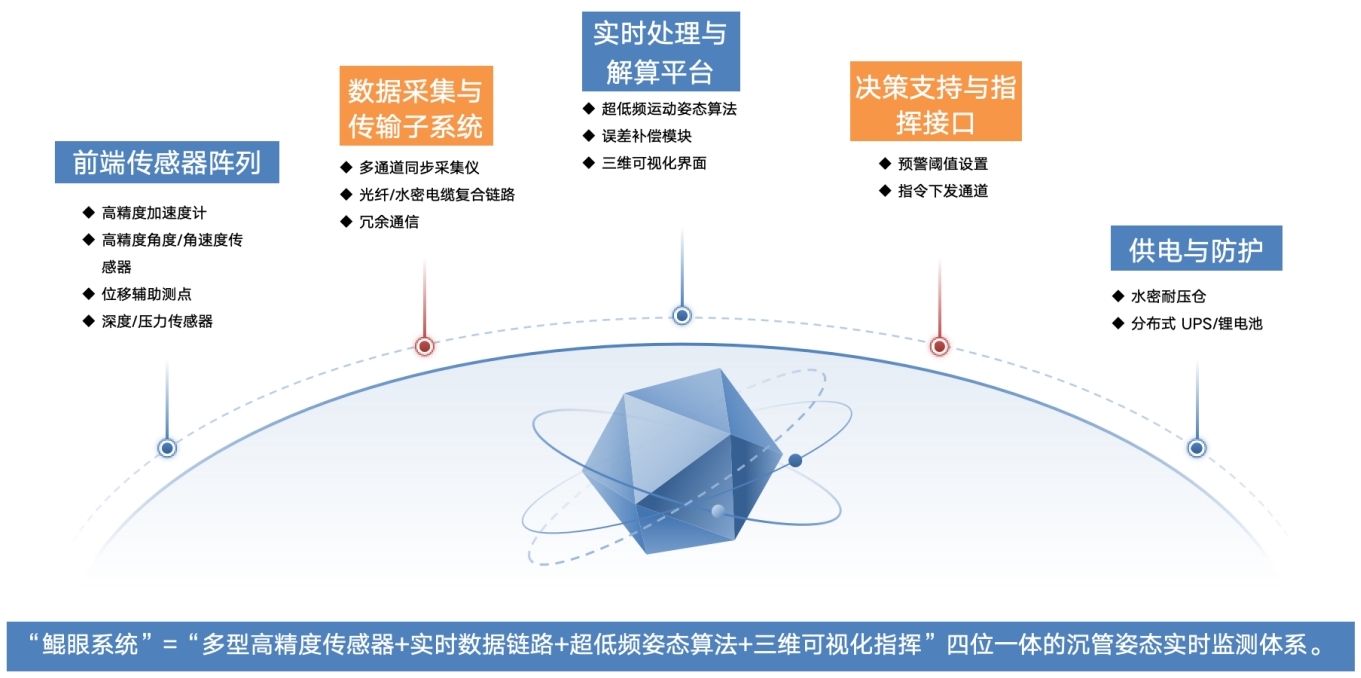 前端传感器阵列

◆ 高精度加速度计
◆ 高精度角度/角速度传感器
◆ 位移辅助测点
◆ 深度/压力传感器

数据采集与传输子系统

◆ 多通道同步采集仪
◆ 光纤/水密电缆复合链路
◆ 冗余通信

实时处理与解算平台

◆ 超低频运动姿态算法
◆ 误差补偿模块
◆ 三维可视化界面

决策支持与指挥接口

◆ 预警阈值设置
◆ 指令下发通道

供电与防护

◆ 水密耐压仓
◆ 分布式 UPS/锂电池

“鲲眼系统”=“多型高精度传感器+实时数据链路+超低频姿态算法+三维可视化指挥”四位一体的沉管姿态实时监测体系。